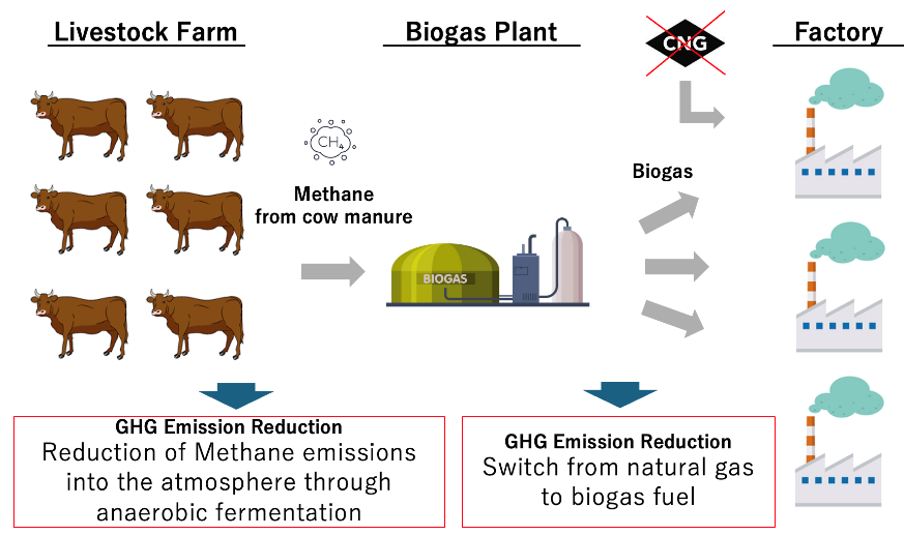 Livestock Farm

Biogas Plant

CNG

Factory

$CH_4$

Methane from cow manure

BIOGAS

Biogas

GHG Emission Reduction
Reduction of Methane emissions into the atmosphere through anaerobic fermentation

GHG Emission Reduction
Switch from natural gas to biogas fuel